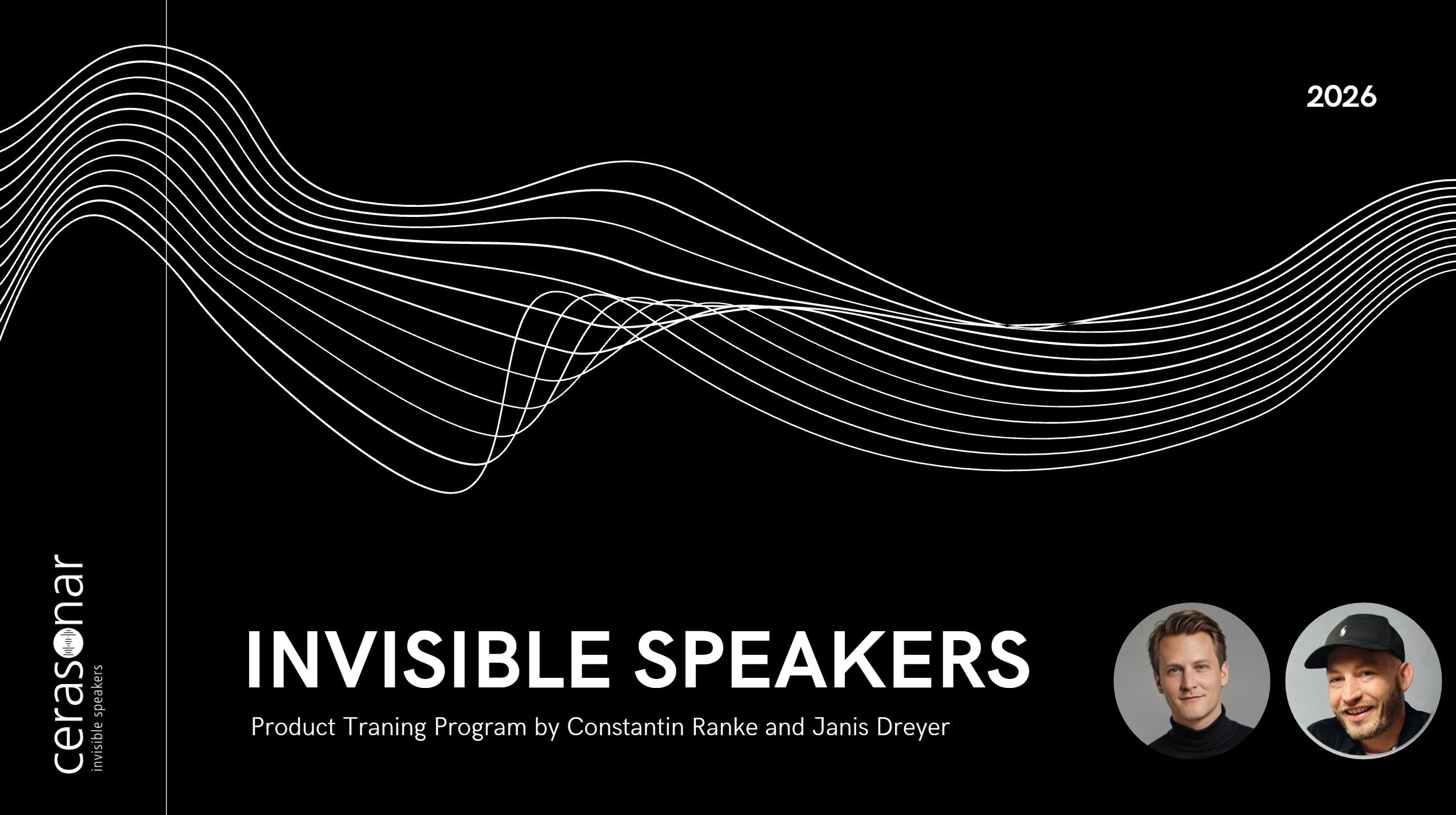 2026

cerasonar
invisible speakers

INVISIBLE SPEAKERS

Product Traning Program by Constantin Ranke and Janis Dreyer